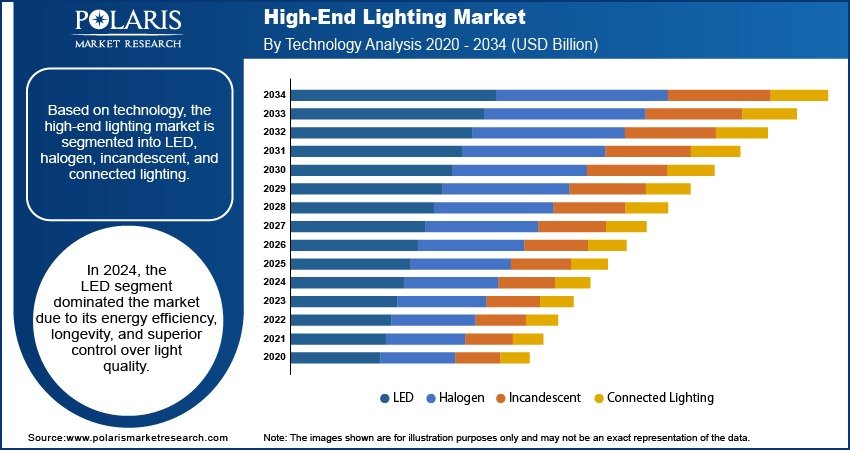 POLARIS
MARKET RESEARCH

High-End Lighting Market
By Technology Analysis 2020 - 2034 (USD Billion)

Based on technology, the high-end lighting market is segmented into LED, halogen, incandescent, and connected lighting.

In 2024, the LED segment dominated the market due to its energy efficiency, longevity, and superior control over light quality.

2034
2033
2032
2031
2030
2029
2028
2027
2026
2025
2024
2023
2022
2021
2020

LED Halogen Incandescent Connected Lighting

Source:www.polarismarketresearch.com

Note: The images shown are for illustration purposes only and may not be an exact representation of the data.